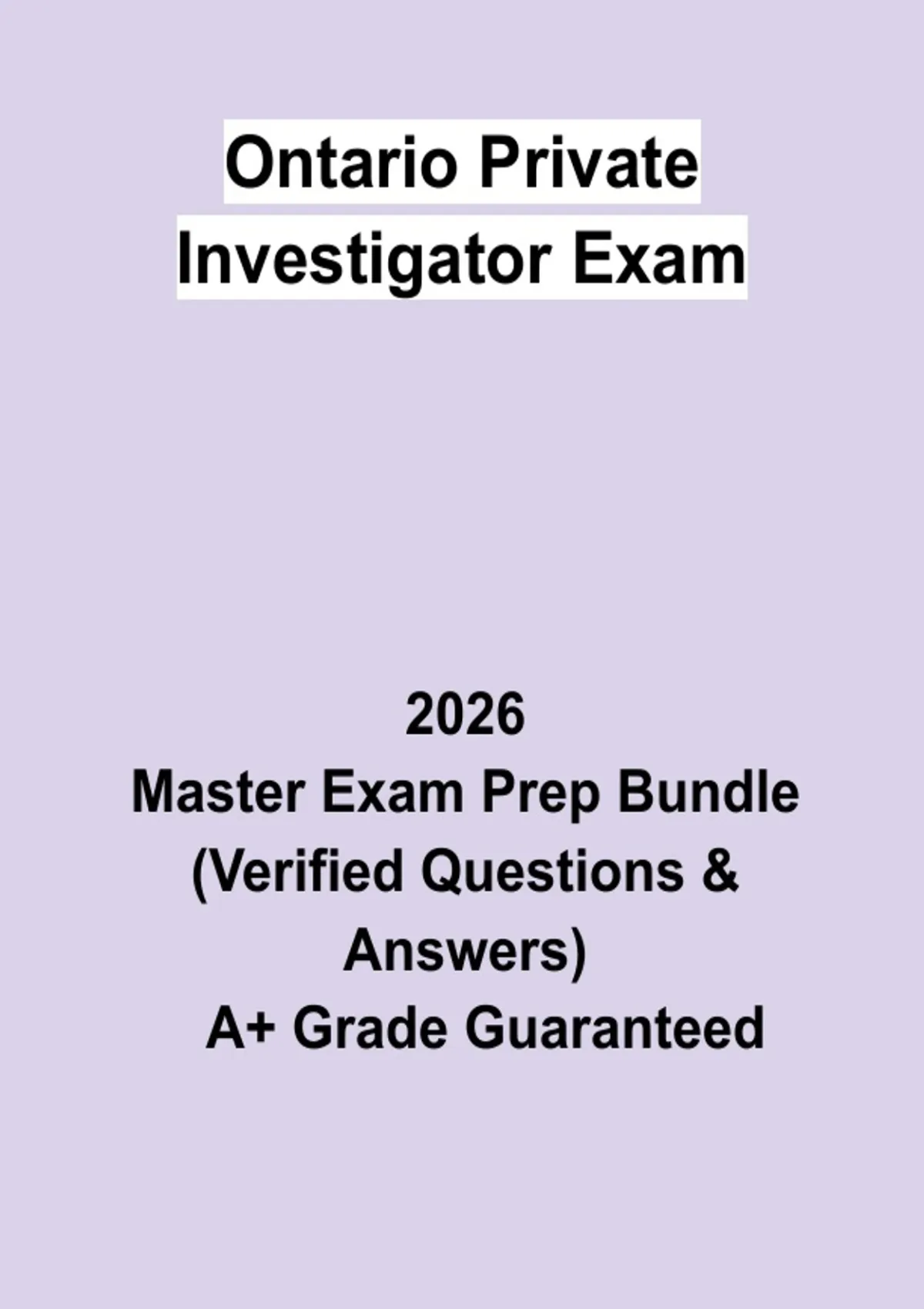 Ontario Private Investigator Exam

2026
Master Exam Prep Bundle (Verified Questions & Answers)
A+ Grade Guaranteed